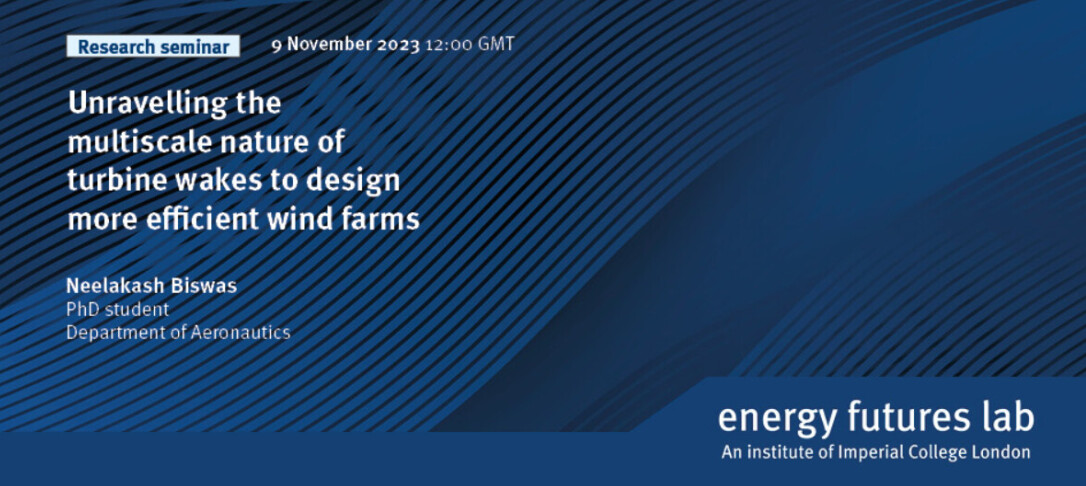 Research seminar 9 November 2023 12:00 GMT

Unravelling the multiscale nature of turbine wakes to design more efficient wind farms

Neelakash Biswas
PhD student
Department of Aeronautics

energy futures lab
An institute of Imperial College London